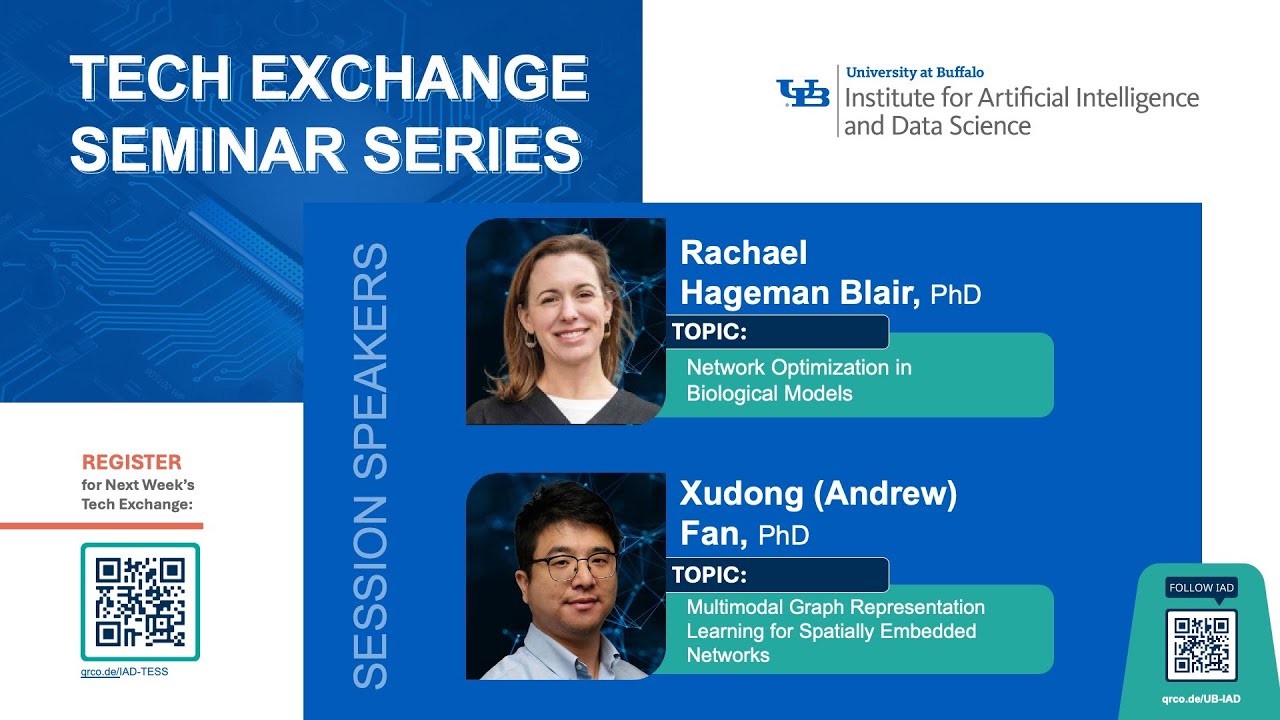 TECH EXCHANGE SEMINAR SERIES

UB University at Buffalo
Institute for Artificial Intelligence and Data Science

SESSION SPEAKERS

Rachael Hageman Blair, PhD
TOPIC:
Network Optimization in Biological Models

Xudong (Andrew) Fan, PhD
TOPIC:
Multimodal Graph Representation Learning for Spatially Embedded Networks

REGISTER
for Next Week's Tech Exchange:
qrco.de/IAD-TESS

FOLLOW IAD
qrco.de/UB-IAD